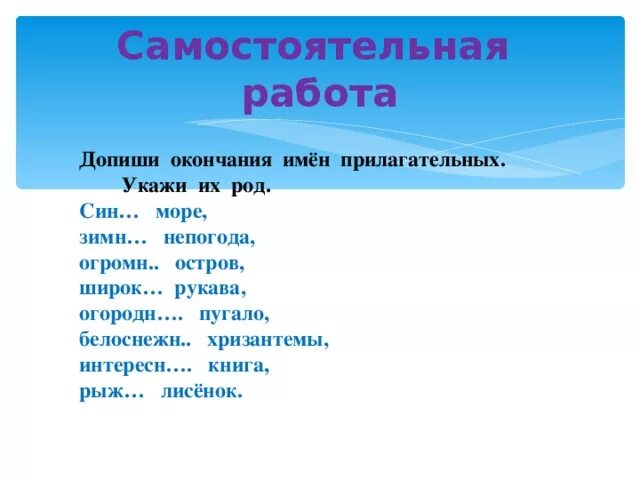 Самостоятельная работа

Допиши окончания имён прилагательных. Укажи их род.

Син… море,
зимн… непогода,
огромн.. остров,
широк… рукава,
огородн…. пугало,
белоснежн.. хризантемы,
интересн…. книга,
рыж… лисёнок.